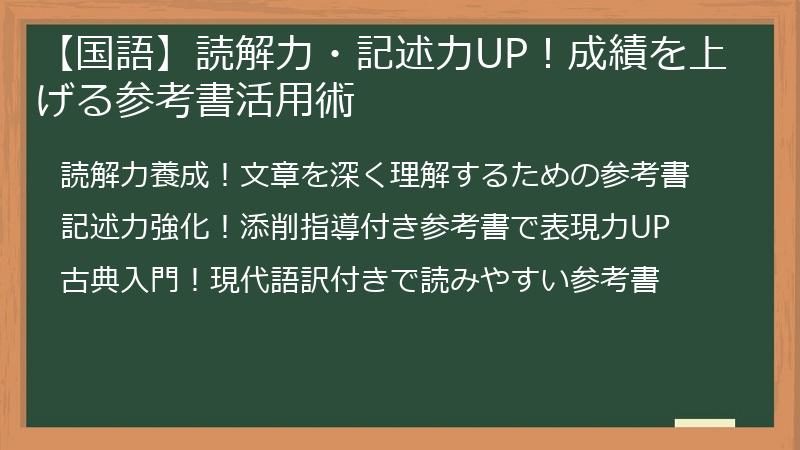 【国語】読解力・記述力UP！成績を上げる参考書活用術

読解力養成！文章を深く理解するための参考書

記述力強化！添削指導付き参考書で表現力UP

古典入門！現代語訳付きで読みやすい参考書